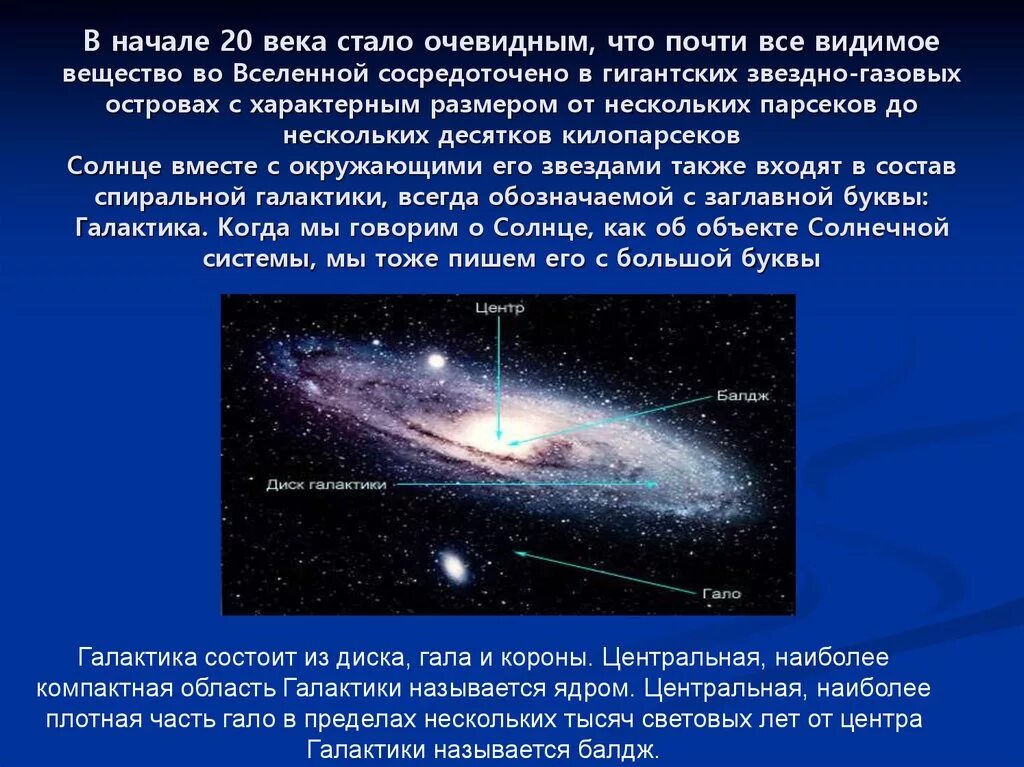 В начале 20 века стало очевидным, что почти все видимое вещество во Вселенной сосредоточено в гигантских звездно-газовых островах с характерным размером от нескольких парсеков до нескольких десятков килопарсеков
Солнце вместе с окружающими его звездами также входят в состав спиральной галактики, всегда обозначаемой с заглавной буквы: Галактика. Когда мы говорим о Солнце, как об объекте Солнечной системы, мы тоже пишем его с большой буквы

Центр
Балдж
Диск галактики
Гало

Галактика состоит из диска, гала и короны. Центральная, наиболее компактная область Галактики называется ядром. Центральная, наиболее плотная часть гало в пределах нескольких тысяч световых лет от центра Галактики называется балдж.